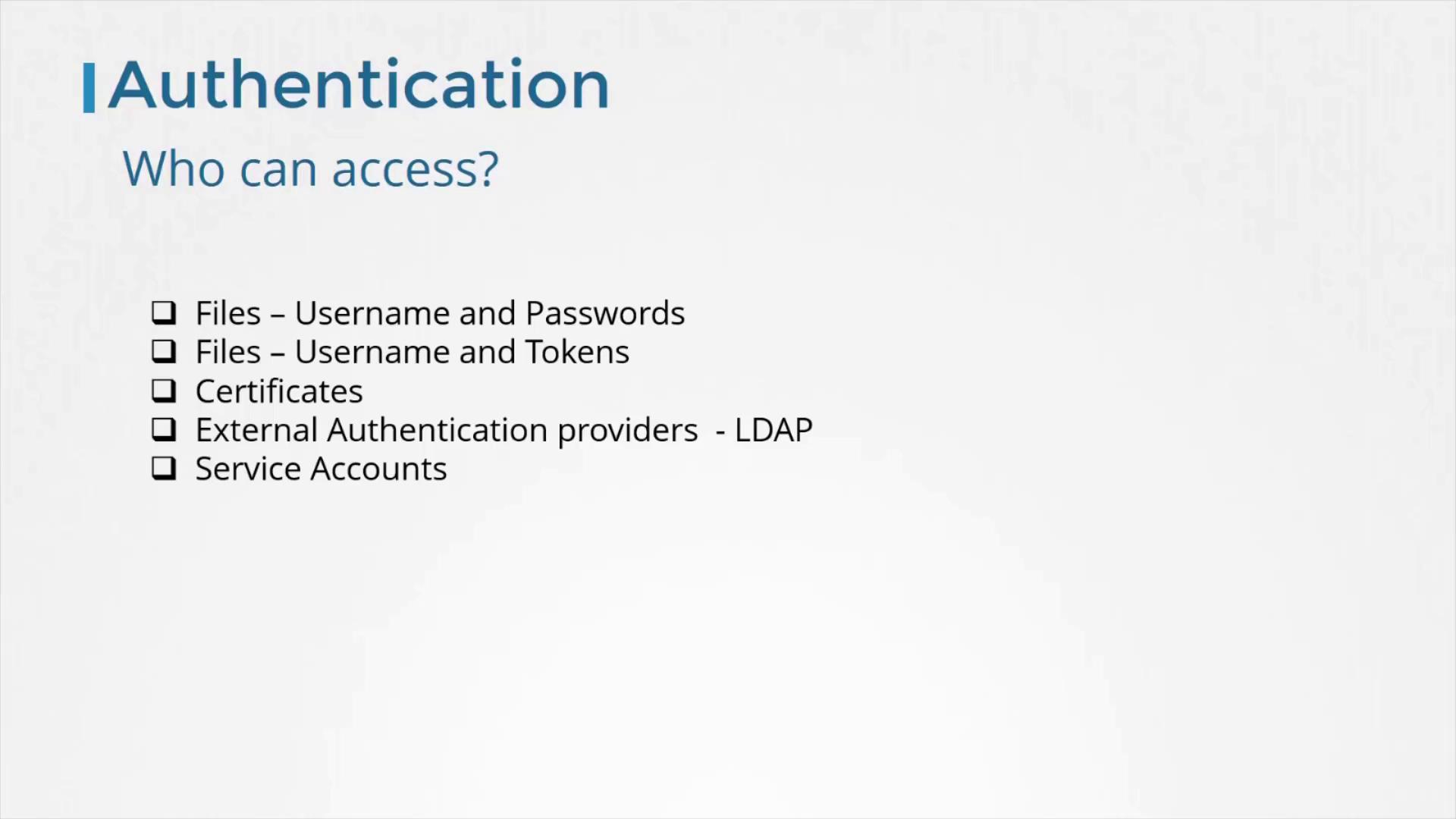 Authentication

Who can access?

❑ Files – Username and Passwords
❑ Files – Username and Tokens
❑ Certificates
❑ External Authentication providers - LDAP
❑ Service Accounts